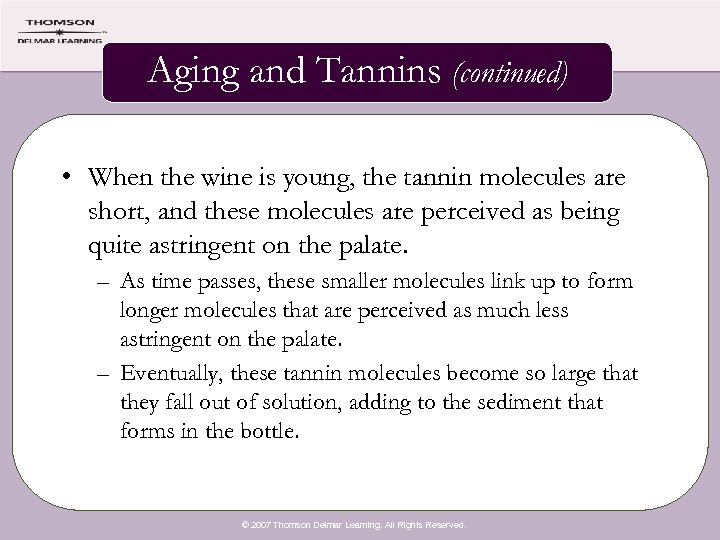 THOMSON
DELMAR LEARNING

Aging and Tannins (continued)

• When the wine is young, the tannin molecules are short, and these molecules are perceived as being quite astringent on the palate.
– As time passes, these smaller molecules link up to form longer molecules that are perceived as much less astringent on the palate.
– Eventually, these tannin molecules become so large that they fall out of solution, adding to the sediment that forms in the bottle.

© 2007 Thomson Delmar Learning. All Rights Reserved.